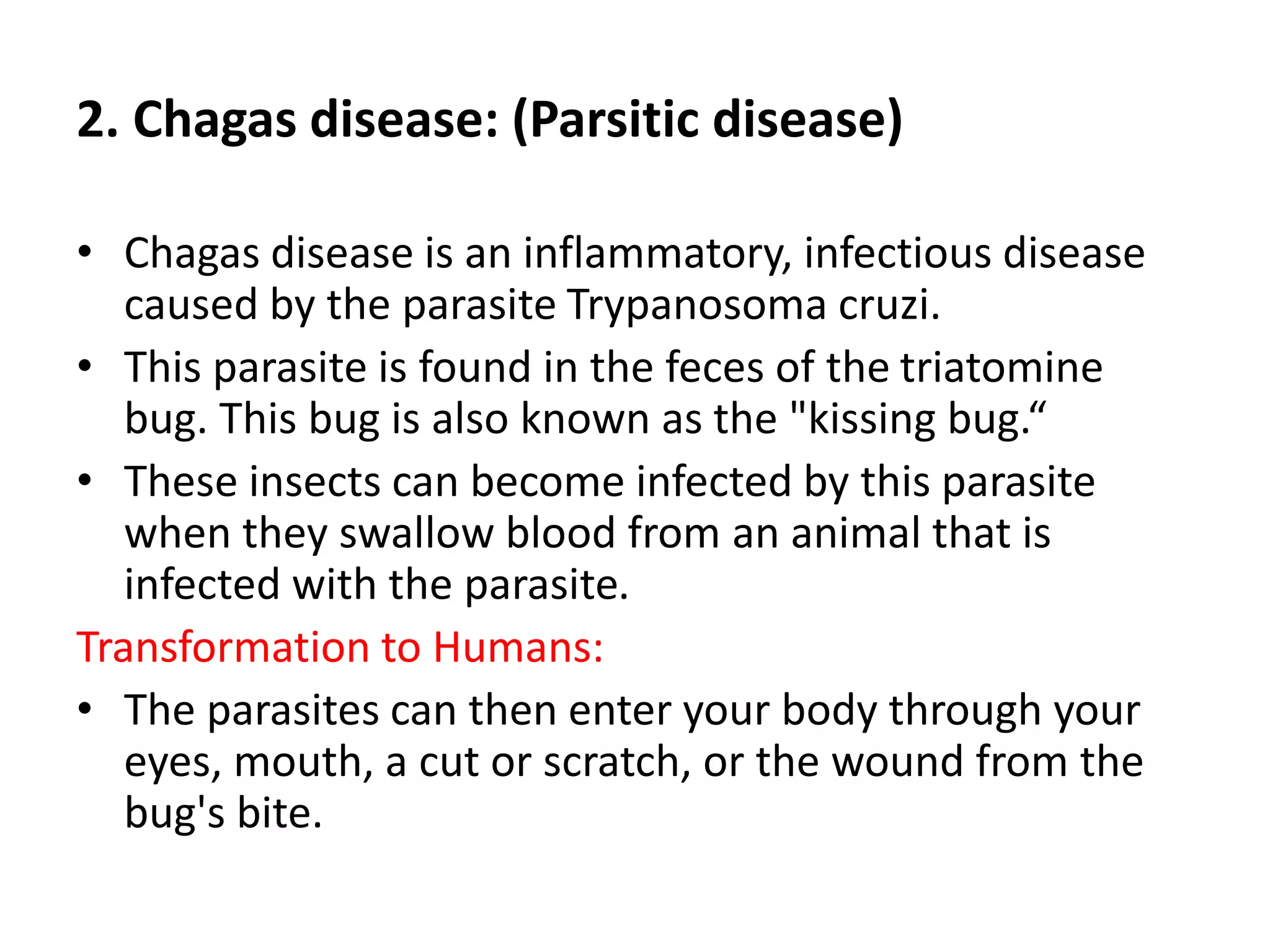 2. Chagas disease: (Parsitic disease)

• Chagas disease is an inflammatory, infectious disease caused by the parasite Trypanosoma cruzi.
• This parasite is found in the feces of the triatomine bug. This bug is also known as the "kissing bug.“
• These insects can become infected by this parasite when they swallow blood from an animal that is infected with the parasite.

Transformation to Humans:
• The parasites can then enter your body through your eyes, mouth, a cut or scratch, or the wound from the bug's bite.